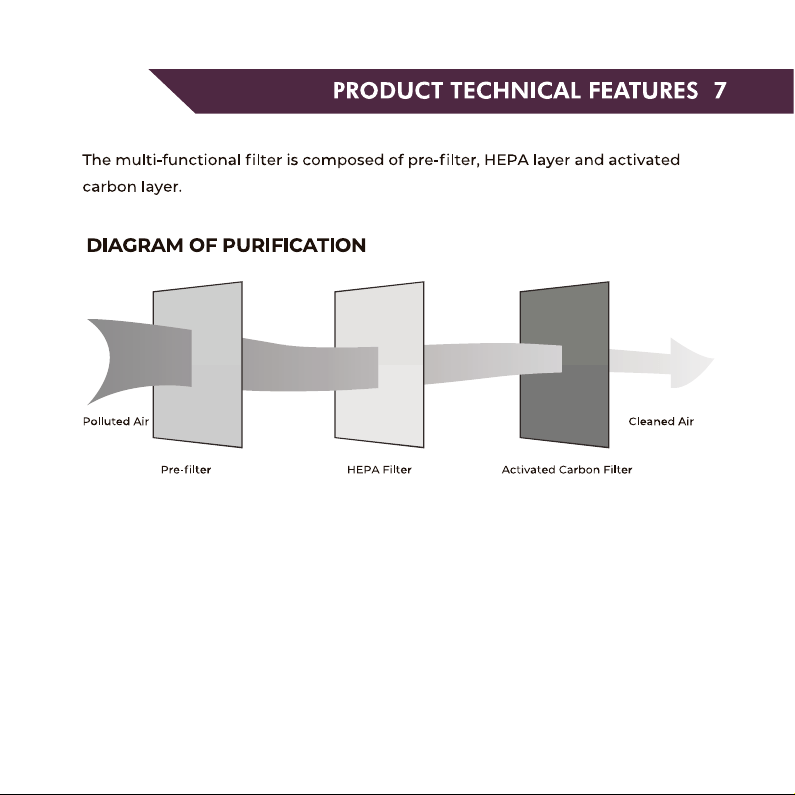 PRODUCT TECHNICAL FEATURES 7

The multi-functional filter is composed of pre-filter, HEPA layer and activated carbon layer.

DIAGRAM OF PURIFICATION

Polluted Air

Cleaned Air

Pre-filter

HEPA Filter

Activated Carbon Filter